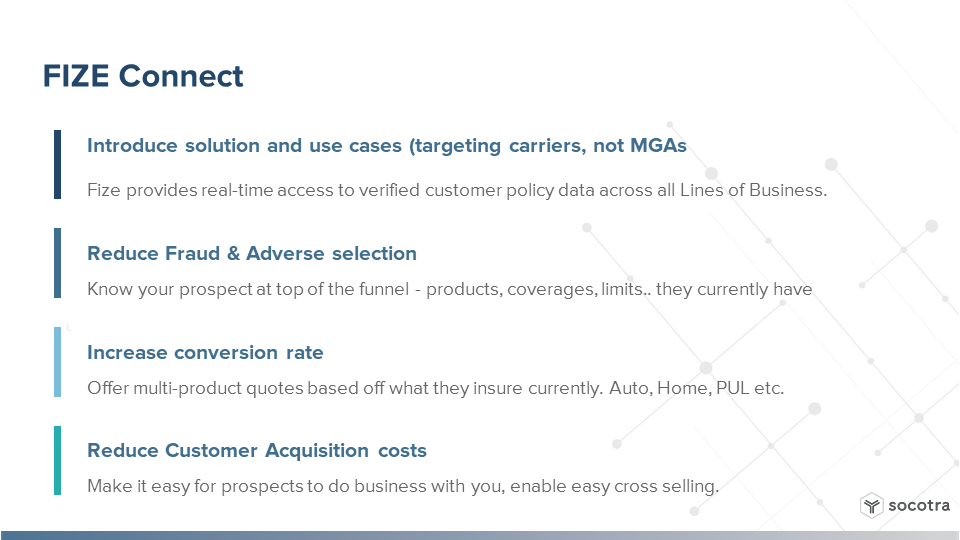 FIZE Connect

Introduce solution and use cases (targeting carriers, not MGAs

Fize provides real-time access to verified customer policy data across all Lines of Business.

Reduce Fraud & Adverse selection

Know your prospect at top of the funnel - products, coverages, limits.. they currently have

Increase conversion rate

Offer multi-product quotes based off what they insure currently. Auto, Home, PUL etc.

Reduce Customer Acquisition costs

Make it easy for prospects to do business with you, enable easy cross selling.

socotra